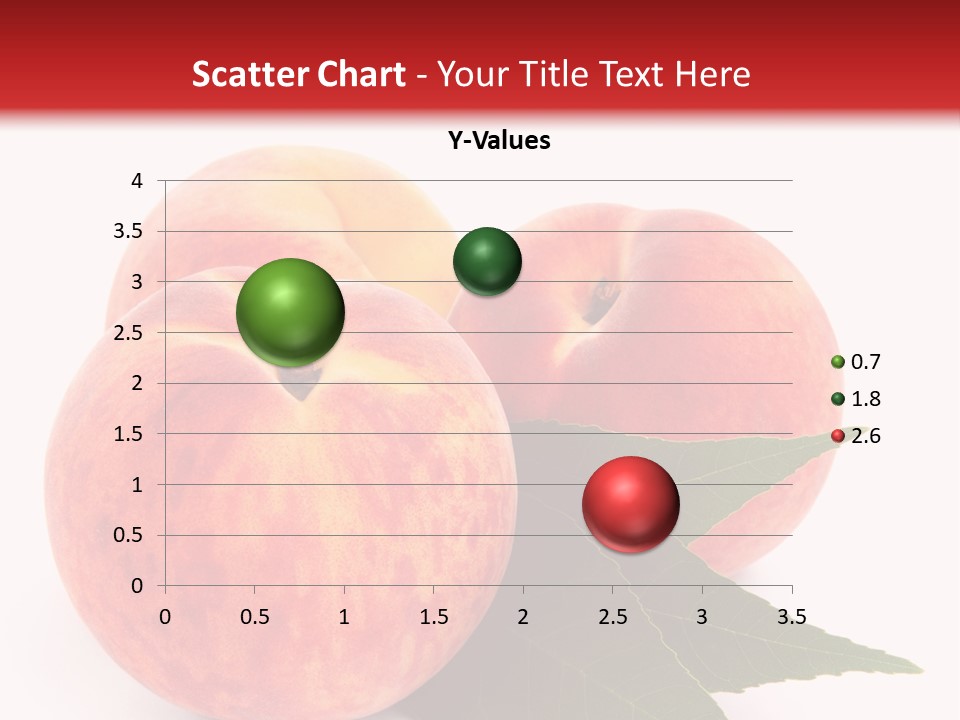 Scatter Chart - Your Title Text Here

Y-Values

4
3.5
3
2.5
2
1.5
1
0.5
0

0 0.5 1 1.5 2 2.5 3 3.5

0.7
1.8
2.6